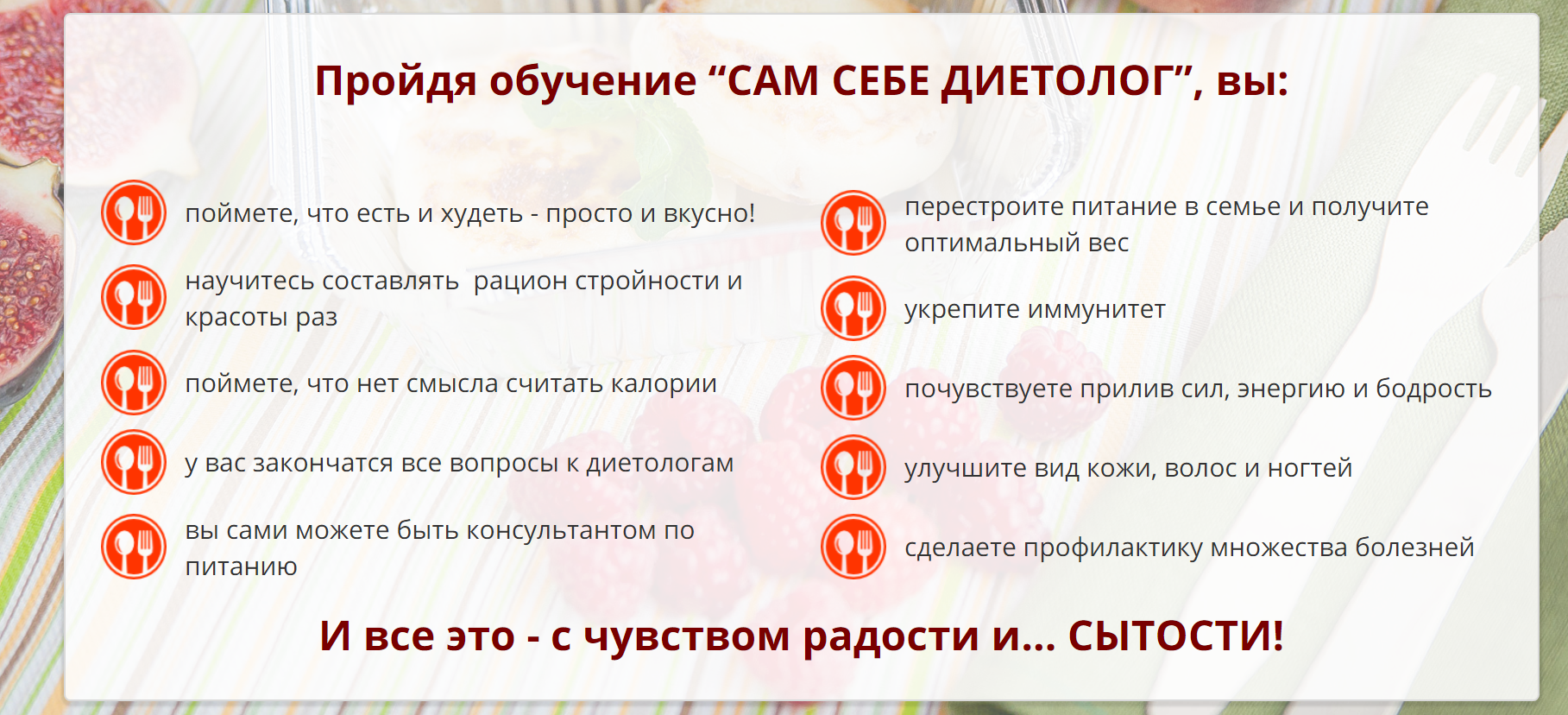 Пройдя обучение “САМ СЕБЕ ДИЕТОЛОГ”, вы:

поймете, что есть и худеть - просто и вкусно!

научитесь составлять  рацион стройности и красоты раз

поймете, что нет смысла считать калории

у вас закончатся все вопросы к диетологам

вы сами можете быть консультантом по питанию

перестроите питание в семье и получите оптимальный вес

укрепите иммунитет

почувствуете прилив сил, энергию и бодрость

улучшите вид кожи, волос и ногтей

сделаете профилактику множества болезней

И все это - с чувством радости и... СЫТОСТИ!